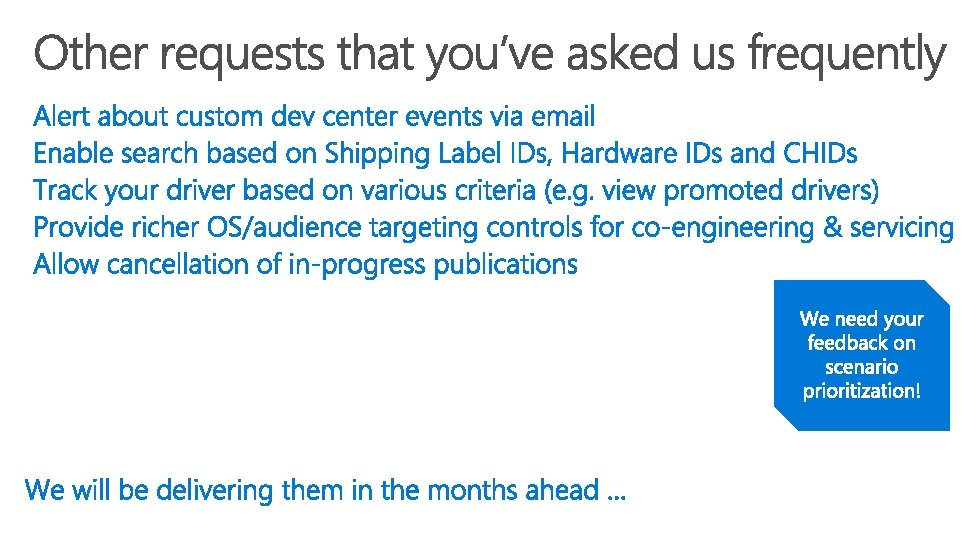 Other requests that you've asked us frequently

Alert about custom dev center events via email
Enable search based on Shipping Label IDs, Hardware IDs and CHIDs
Track your driver based on various criteria (e.g. view promoted drivers)
Provide richer OS/audience targeting controls for co-engineering & servicing
Allow cancellation of in-progress publications

We need your feedback on scenario prioritization!

We will be delivering them in the months ahead ...